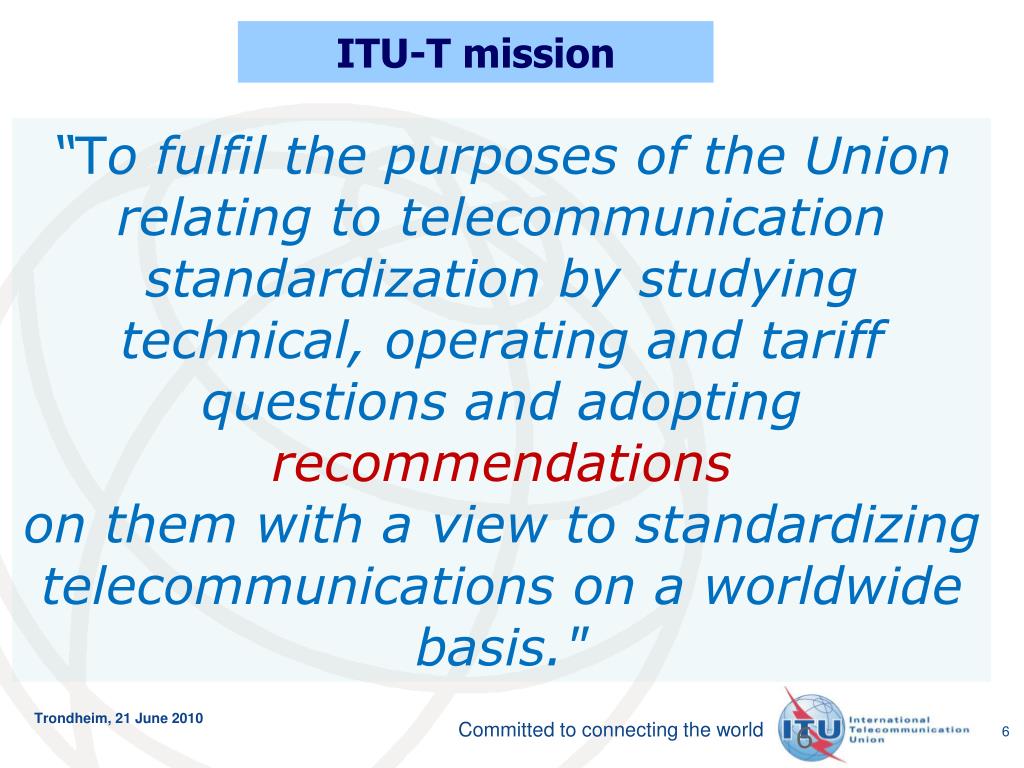 ITU-T mission

“To fulfil the purposes of the Union relating to telecommunication standardization by studying technical, operating and tariff questions and adopting recommendations on them with a view to standardizing telecommunications on a worldwide basis."

Trondheim, 21 June 2010

Committed to connecting the world

6

ITU International Telecommunication Union

6